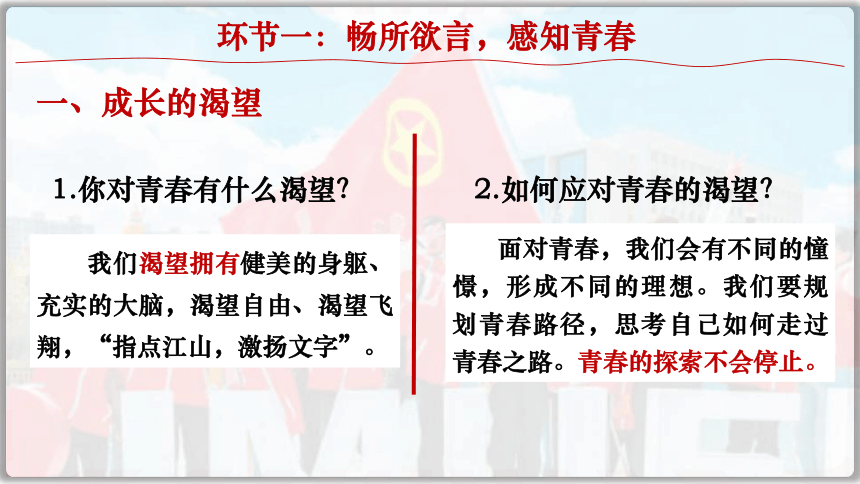 环节一：畅所欲言，感知青春

一、成长的渴望

1.你对青春有什么渴望？

我们渴望拥有健美的身躯、充实的大脑，渴望自由、渴望飞翔，“指点江山，激扬文字”。

2.如何应对青春的渴望？

面对青春，我们会有不同的憧憬，形成不同的理想。我们要规划青春路径，思考自己如何走过青春之路。青春的探索不会停止。